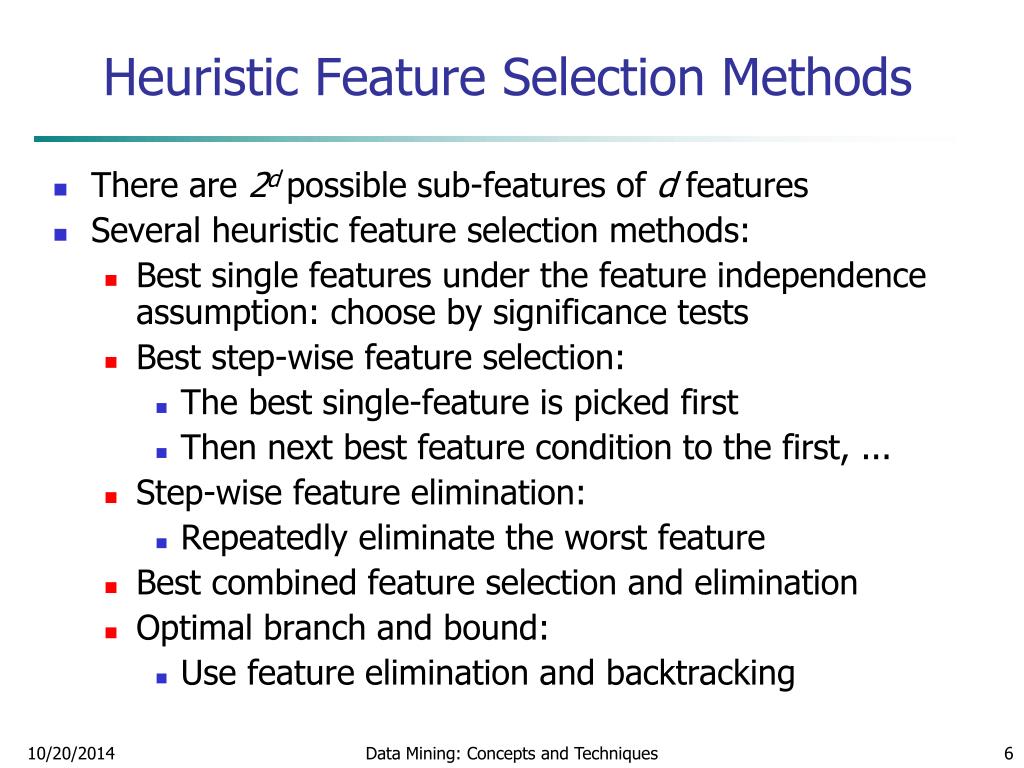 Heuristic Feature Selection Methods

- There are $2^d$ possible sub-features of $d$ features
- Several heuristic feature selection methods:
  - Best single features under the feature independence assumption: choose by significance tests
  - Best step-wise feature selection:
    - The best single-feature is picked first
    - Then next best feature condition to the first, ...
  - Step-wise feature elimination:
    - Repeatedly eliminate the worst feature
  - Best combined feature selection and elimination
  - Optimal branch and bound:
    - Use feature elimination and backtracking

10/20/2014

Data Mining: Concepts and Techniques

6